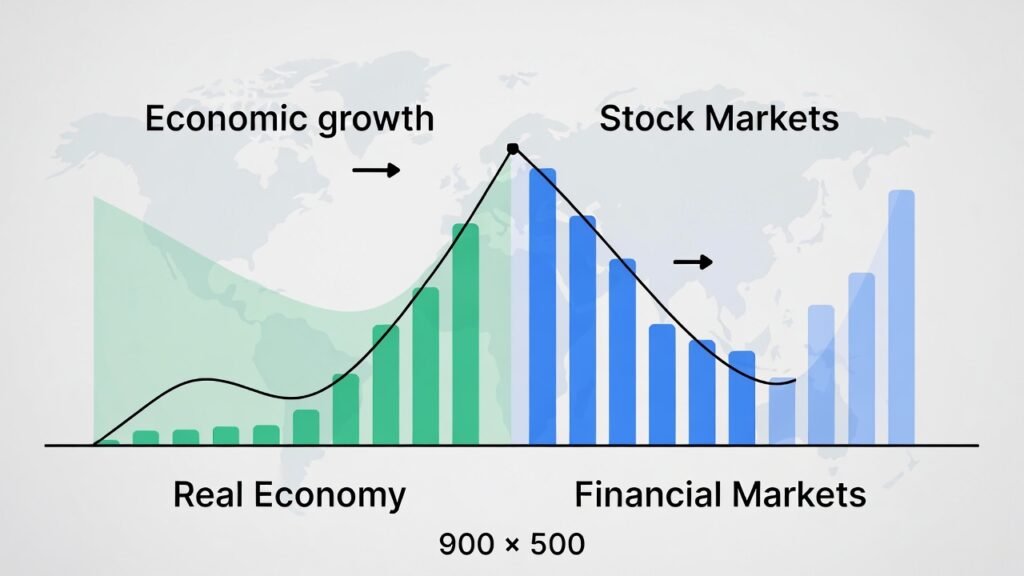 Economic growth

Stock Markets

Real Economy

Financial Markets

900 × 500